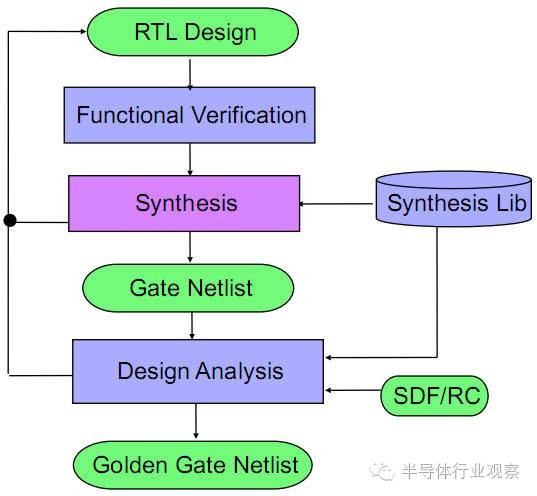 RTL Design

Functional Verification

Synthesis

Synthesis Lib

Gate Netlist

Design Analysis

SDF/RC

Golden Gate Netlist

半导体行业观察